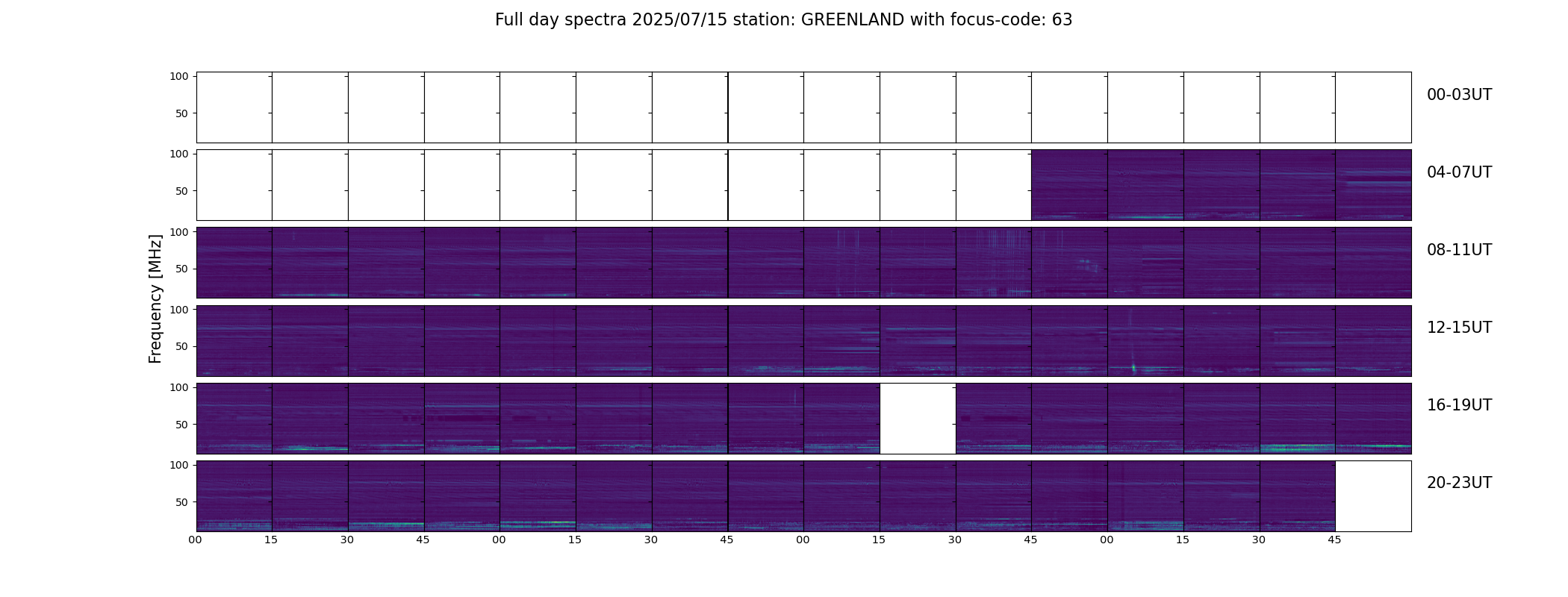 Full day spectra 2025/07/15 station: GREENLAND with focus-code: 63

Frequency [MHz]

100
50
00-03UT

100
50
04-07UT

100
50
08-11UT

100
50
12-15UT

100
50
16-19UT

100
50
20-23UT

00 15 30 45 00 15 30 45 00 15 30 45 00 15 30 45